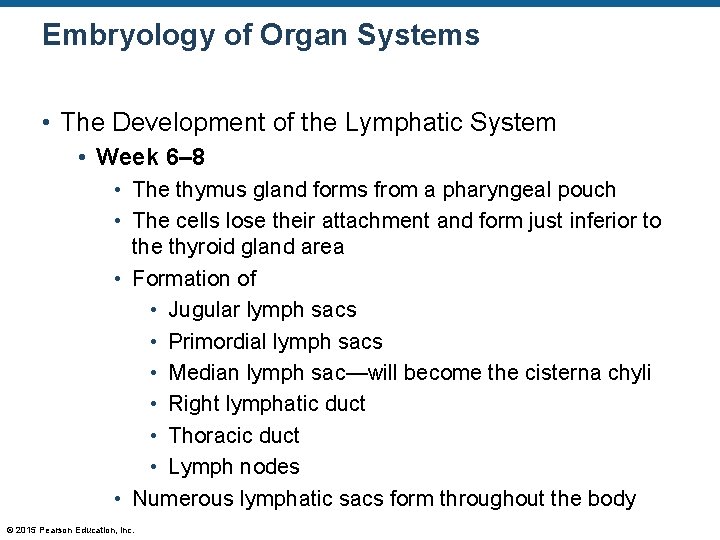 Embryology of Organ Systems

• The Development of the Lymphatic System
  • Week 6–8
    • The thymus gland forms from a pharyngeal pouch
    • The cells lose their attachment and form just inferior to the thyroid gland area
    • Formation of
      • Jugular lymph sacs
      • Primordial lymph sacs
      • Median lymph sac—will become the cisterna chyli
      • Right lymphatic duct
      • Thoracic duct
      • Lymph nodes
    • Numerous lymphatic sacs form throughout the body

© 2015 Pearson Education, Inc.